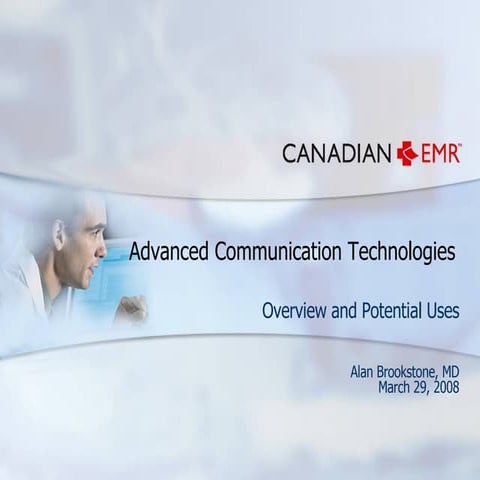 CANADIAN EMR™

Advanced Communication Technologies

Overview and Potential Uses

Alan Brookstone, MD
March 29, 2008